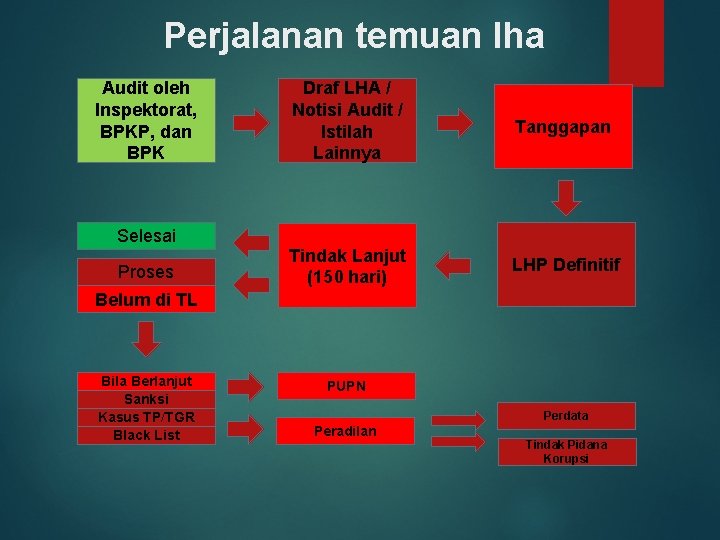 Perjalanan temuan lha

Audit oleh Inspektorat, BPKP, dan BPK

Draf LHA / Notisi Audit / Istilah Lainnya

Tanggapan

LHP Definitif

Tindak Lanjut (150 hari)

Selesai

Proses

Belum di TL

Bila Berlanjut

Sanksi

Kasus TP/TGR

Black List

PUPN

Peradilan

Perdata

Tindak Pidana Korupsi